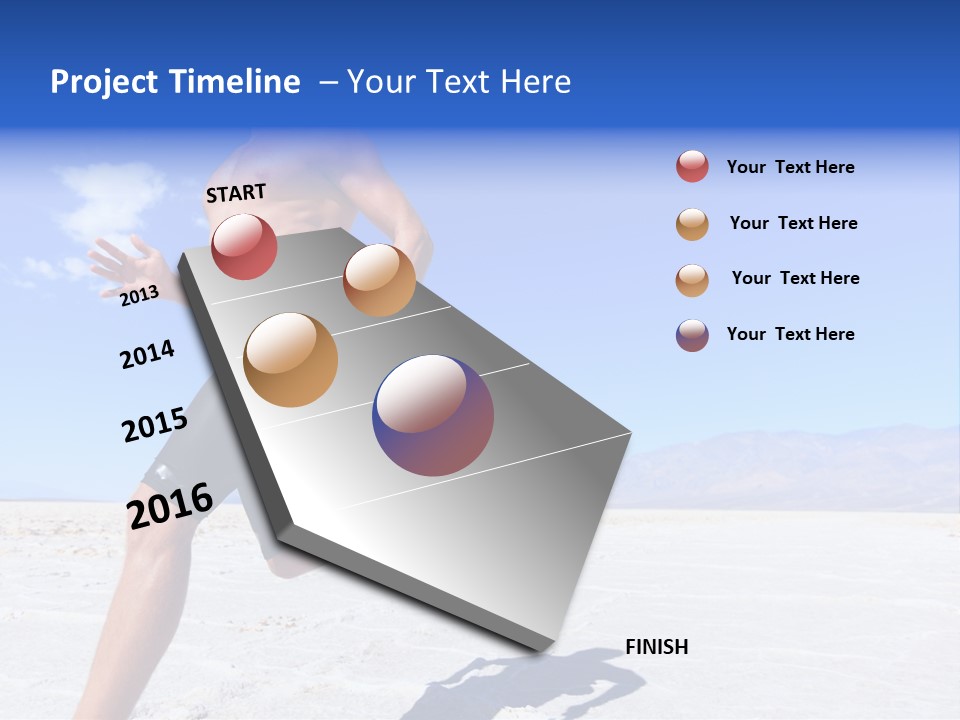 Project Timeline – Your Text Here

START

2013

2014

2015

2016

FINISH

Your Text Here

Your Text Here

Your Text Here

Your Text Here